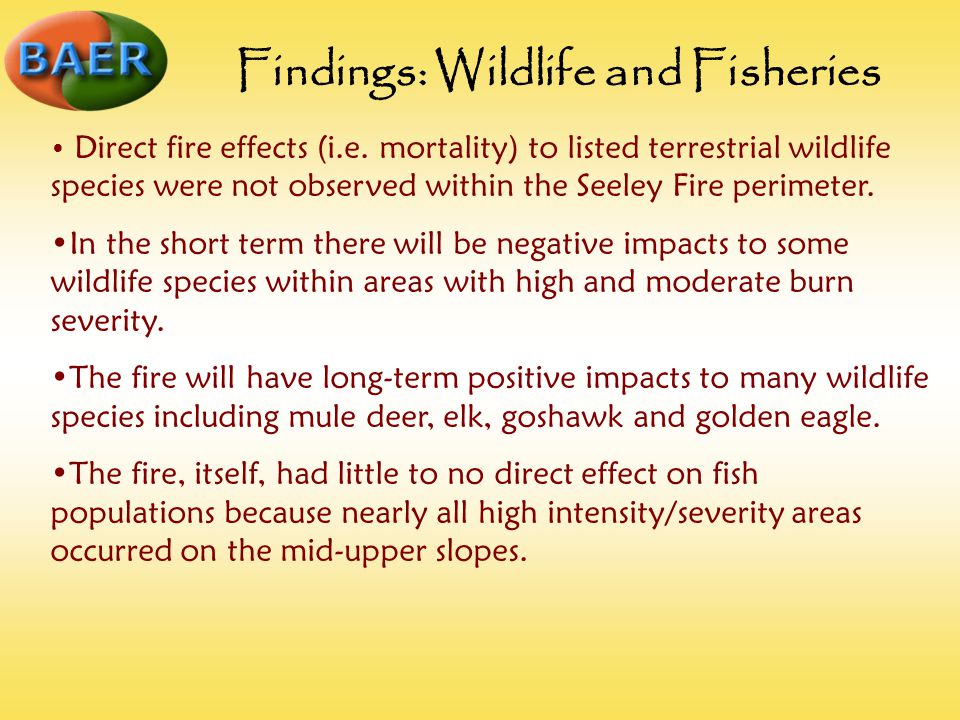 BAER

Findings: Wildlife and Fisheries

• Direct fire effects (i.e. mortality) to listed terrestrial wildlife species were not observed within the Seeley Fire perimeter.

•In the short term there will be negative impacts to some wildlife species within areas with high and moderate burn severity.

•The fire will have long-term positive impacts to many wildlife species including mule deer, elk, goshawk and golden eagle.

•The fire, itself, had little to no direct effect on fish populations because nearly all high intensity/severity areas occurred on the mid-upper slopes.